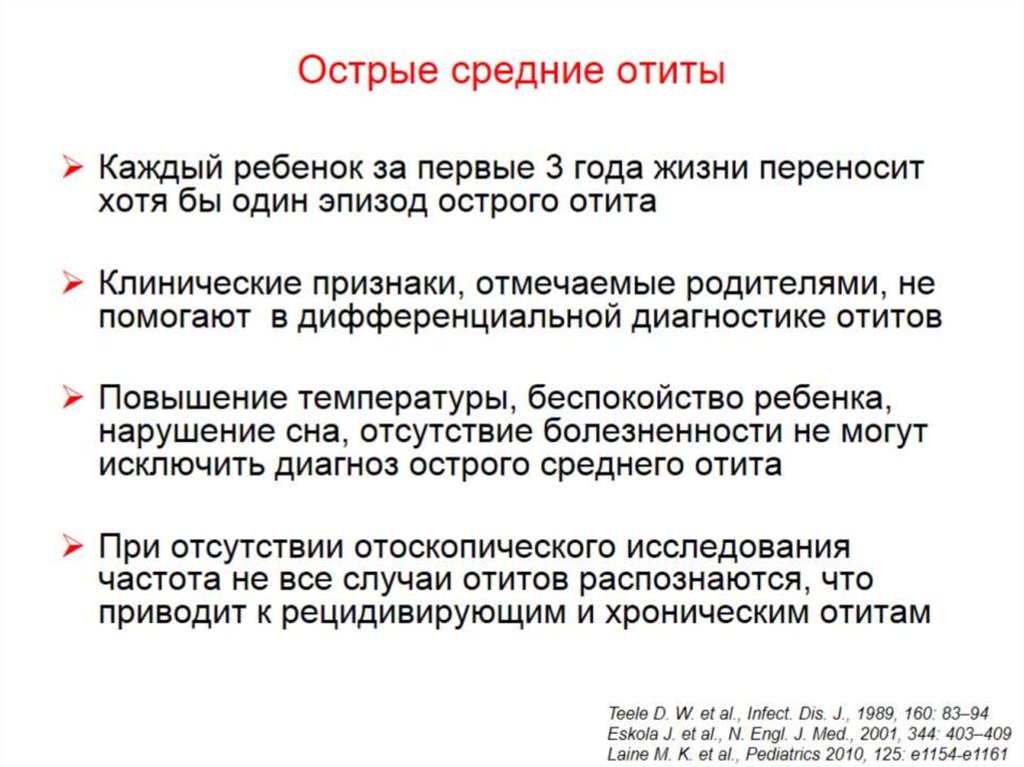 Острые средние отиты

➢ Каждый ребенок за первые 3 года жизни переносит хотя бы один эпизод острого отита

➢ Клинические признаки, отмечаемые родителями, не помогают в дифференциальной диагностике отитов

➢ Повышение температуры, беспокойство ребенка, нарушение сна, отсутствие болезненности не могут исключить диагноз острого среднего отита

➢ При отсутствии отоскопического исследования частота не все случаи отитов распознаются, что приводит к рецидивирующим и хроническим отитам

Teele D. W. et al., Infect. Dis. J., 1989, 160: 83–94
Eskola J. et al., N. Engl. J. Med., 2001, 344: 403–409
Laine M. K. et al., Pediatrics 2010, 125: e1154-e1161